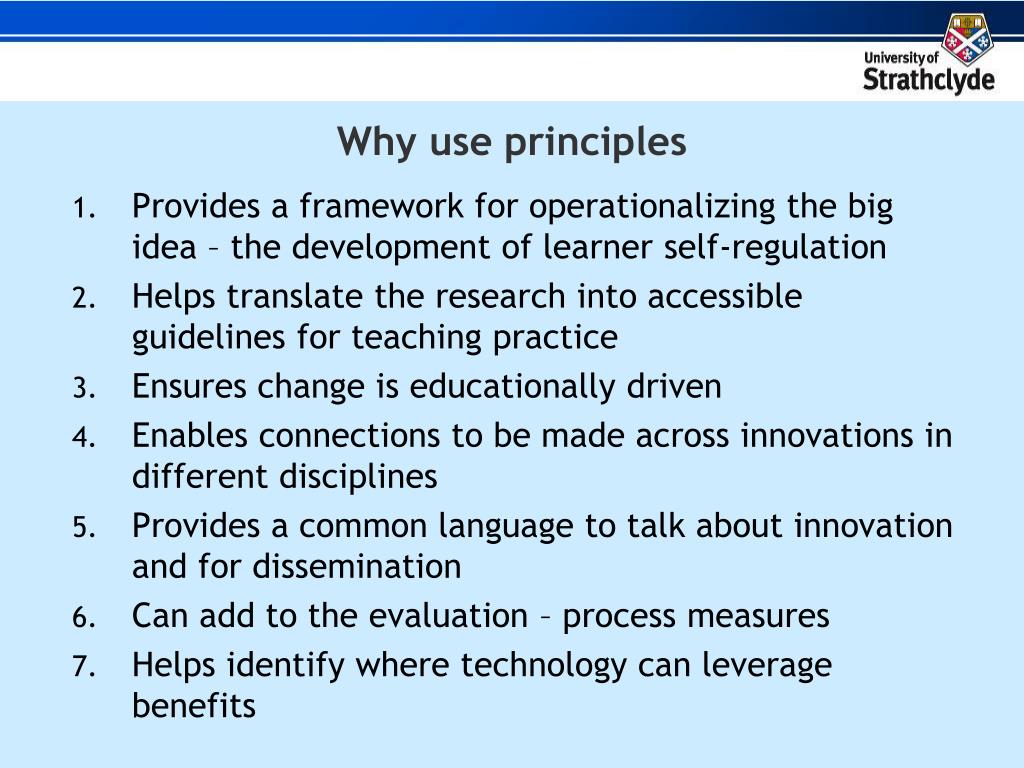 University of Strathclyde

Why use principles

1. Provides a framework for operationalizing the big idea – the development of learner self-regulation
2. Helps translate the research into accessible guidelines for teaching practice
3. Ensures change is educationally driven
4. Enables connections to be made across innovations in different disciplines
5. Provides a common language to talk about innovation and for dissemination
6. Can add to the evaluation – process measures
7. Helps identify where technology can leverage benefits